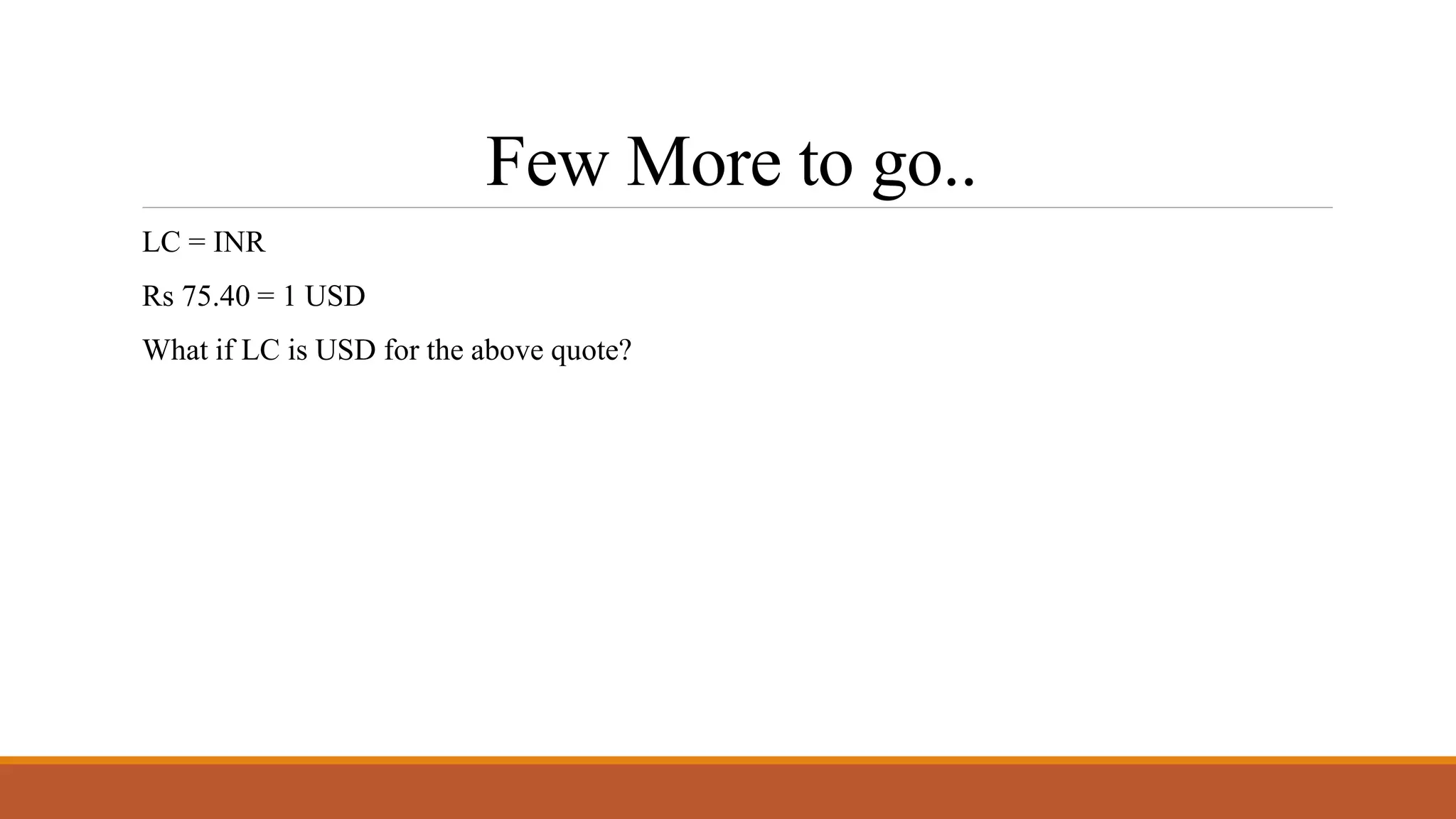 Few More to go..

LC = INR

Rs 75.40 = 1 USD

What if LC is USD for the above quote?